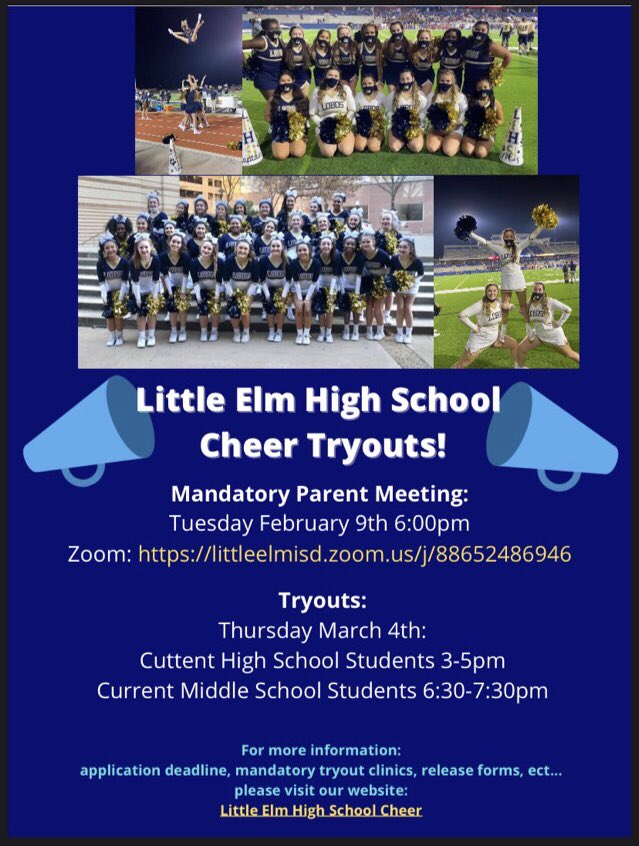 Little Elm High School Cheer Tryouts!

Mandatory Parent Meeting:
Tuesday February 9th 6:00pm
Zoom: https://littleelmisd.zoom.us/j/88652486946

Tryouts:
Thursday March 4th:
Cuttent High School Students 3-5pm
Current Middle School Students 6:30-7:30pm

For more information:
application deadline, mandatory tryout clinics, release forms, ect...
please visit our website:
Little Elm High School Cheer